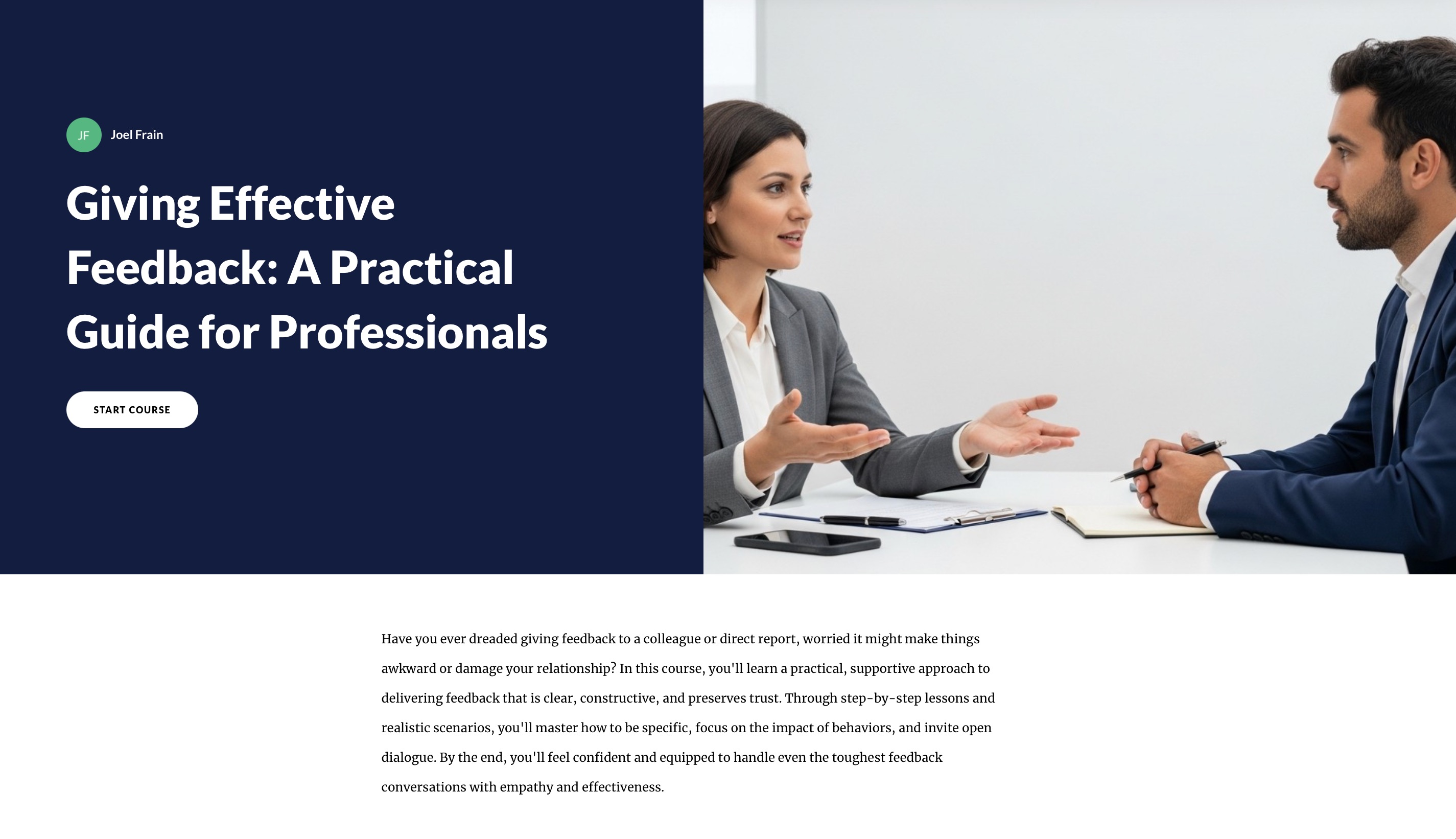 JF Joel Frain

Giving Effective Feedback: A Practical Guide for Professionals

START COURSE

Have you ever dreaded giving feedback to a colleague or direct report, worried it might make things awkward or damage your relationship? In this course, you'll learn a practical, supportive approach to delivering feedback that is clear, constructive, and preserves trust. Through step-by-step lessons and realistic scenarios, you'll master how to be specific, focus on the impact of behaviors, and invite open dialogue. By the end, you'll feel confident and equipped to handle even the toughest feedback conversations with empathy and effectiveness.